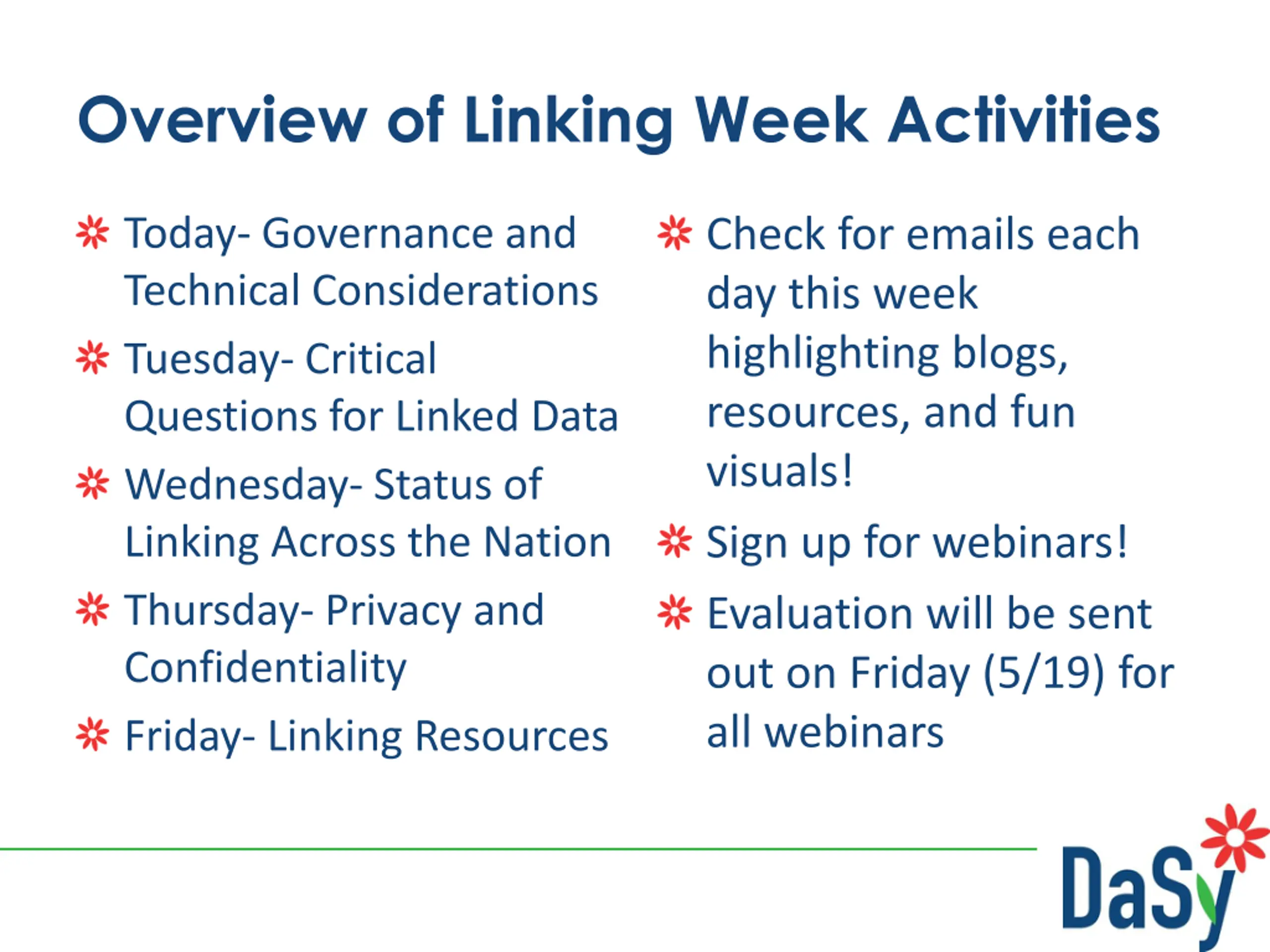 Overview of Linking Week Activities

Today- Governance and Technical Considerations

Tuesday- Critical Questions for Linked Data

Wednesday- Status of Linking Across the Nation

Thursday- Privacy and Confidentiality

Friday- Linking Resources

Check for emails each day this week highlighting blogs, resources, and fun visuals!

Sign up for webinars!

Evaluation will be sent out on Friday (5/19) for all webinars

DaSy